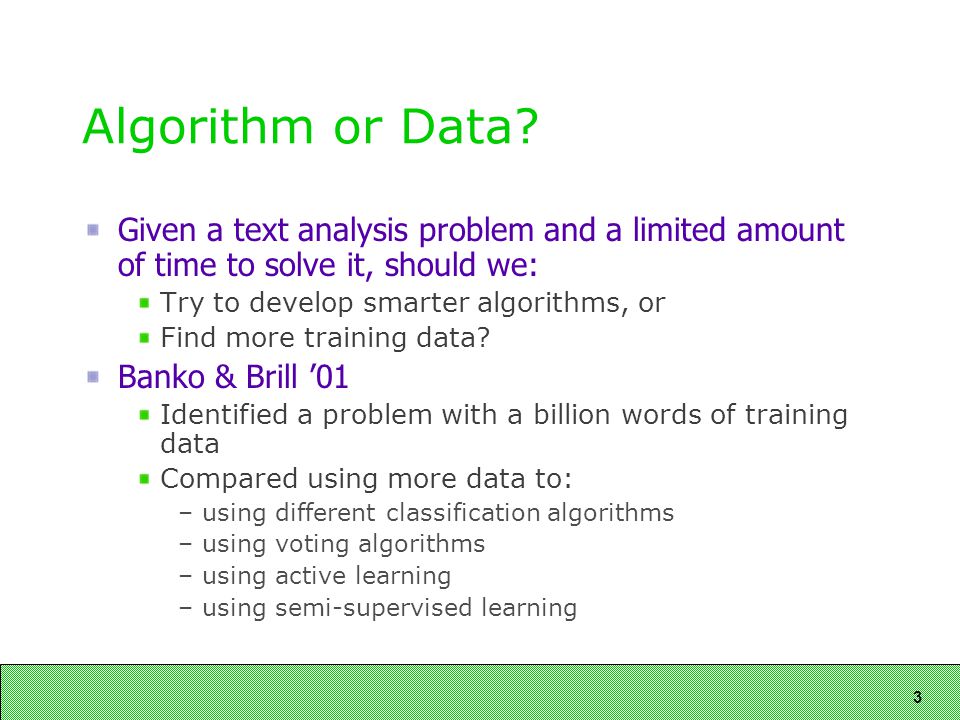 Algorithm or Data?

Given a text analysis problem and a limited amount of time to solve it, should we:

Try to develop smarter algorithms, or

Find more training data?

Banko & Brill ’01

Identified a problem with a billion words of training data

Compared using more data to:

– using different classification algorithms

– using voting algorithms

– using active learning

– using semi-supervised learning

3